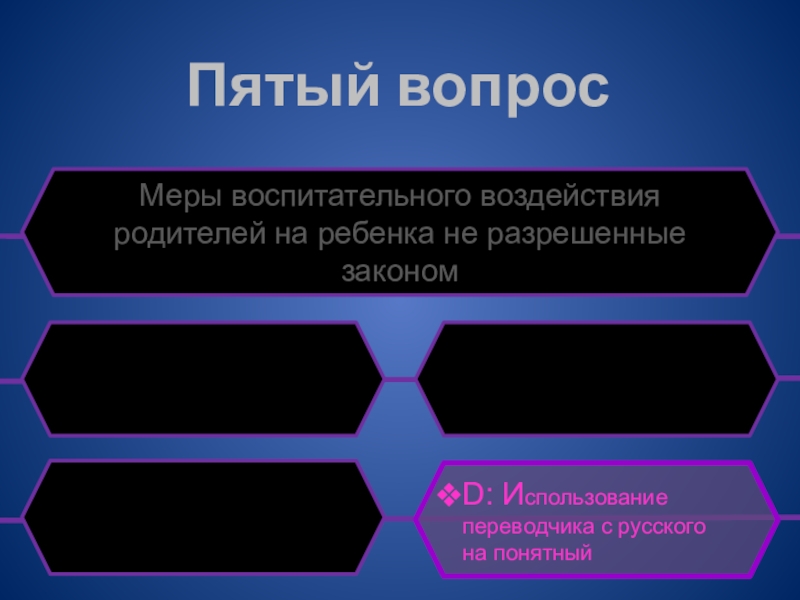 Пятый вопрос

Меры воспитательного воздействия родителей на ребенка не разрешенные законом

❖D: Использование переводчика с русского на понятный